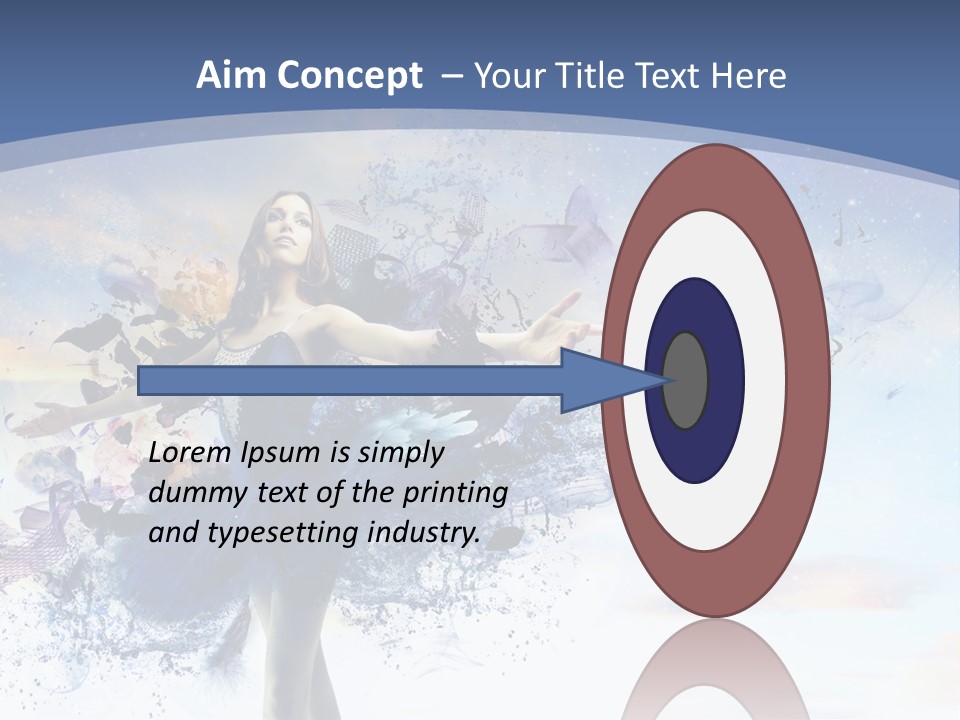 Aim Concept – Your Title Text Here

Lorem Ipsum is simply dummy text of the printing and typesetting industry.